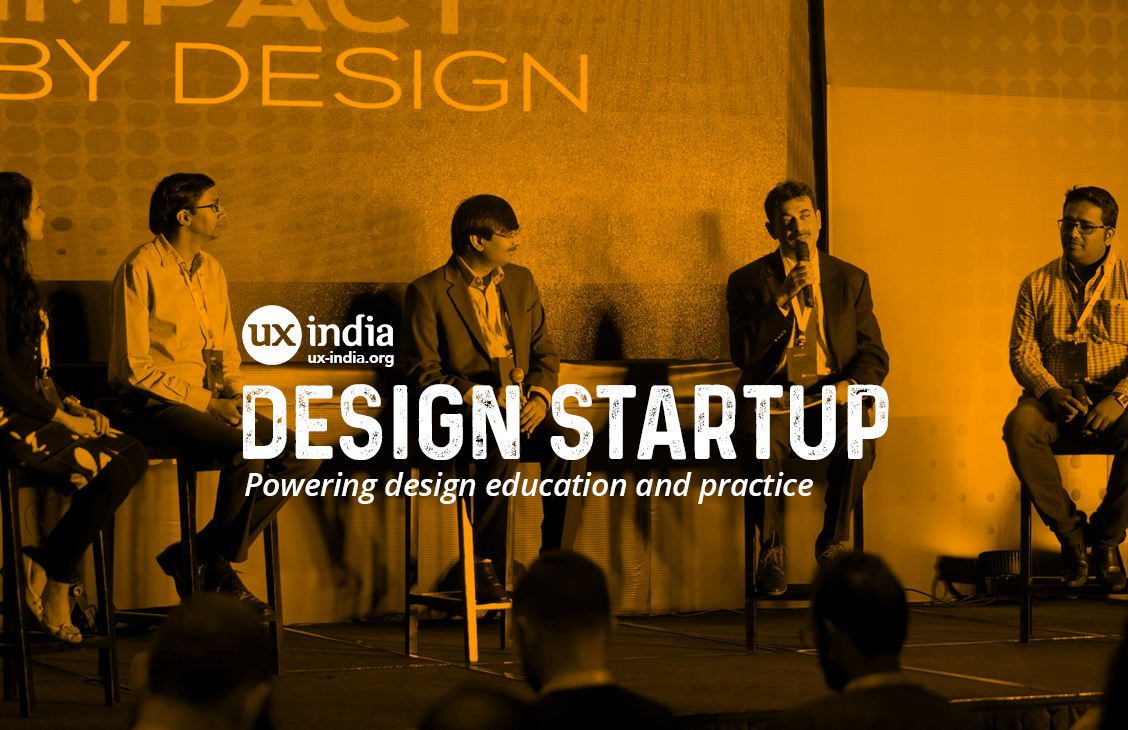 IMPACT
BY DESIGN

ux india
ux-india.org

DESIGN STARTUP
Powering design education and practice